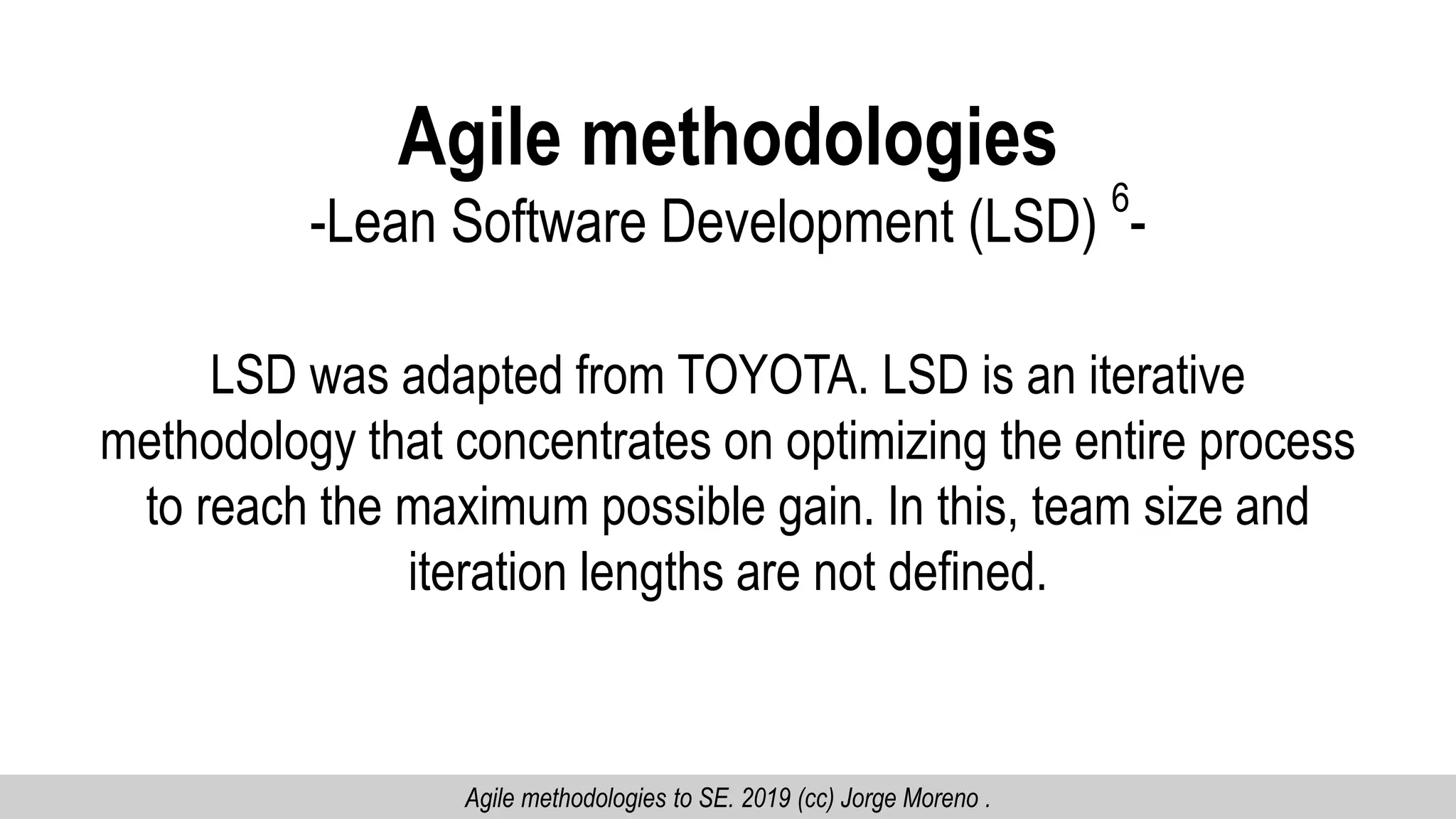 Agile methodologies
-Lean Software Development (LSD) $^6$-

LSD was adapted from TOYOTA. LSD is an iterative methodology that concentrates on optimizing the entire process to reach the maximum possible gain. In this, team size and iteration lengths are not defined.

Agile methodologies to SE. 2019 (cc) Jorge Moreno .